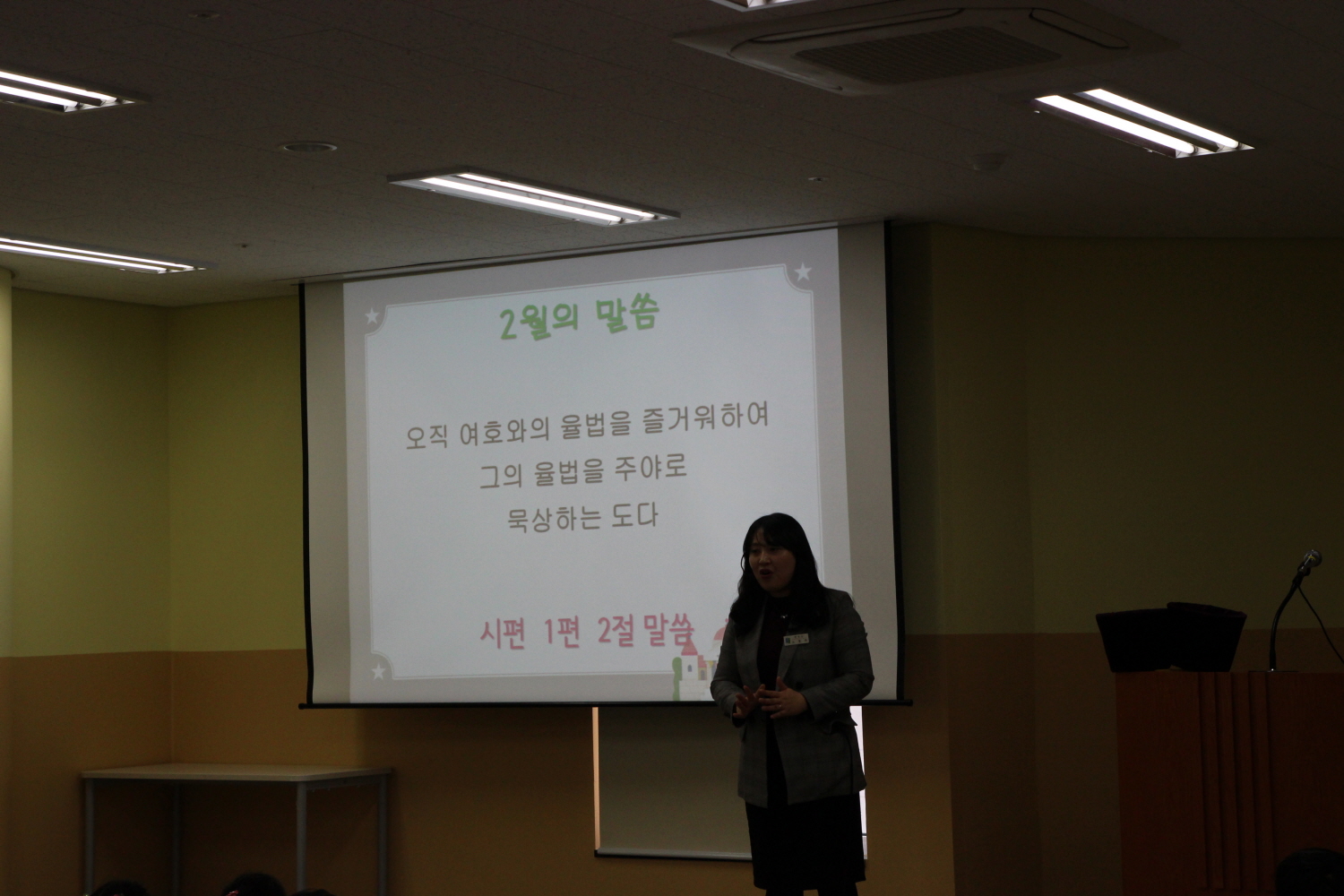 2월의 말씀

오직 여호와의 율법을 즐거워하여
그의 율법을 주야로
묵상하는 도다

시편 1편 2절 말씀